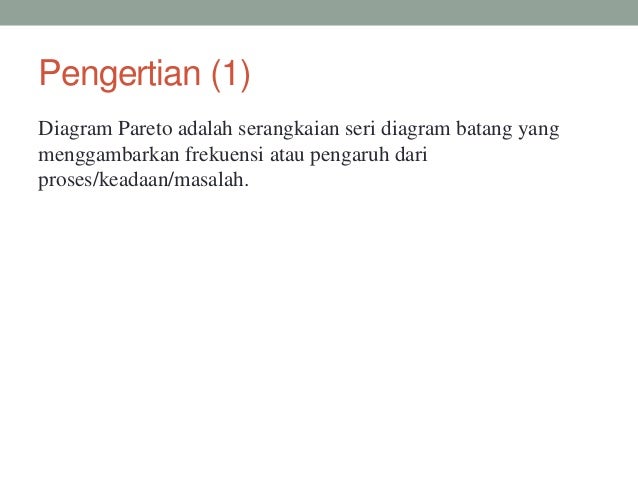 Pengertian (1)

Diagram Pareto adalah serangkaian seri diagram batang yang menggambarkan frekuensi atau pengaruh dari proses/keadaan/masalah.